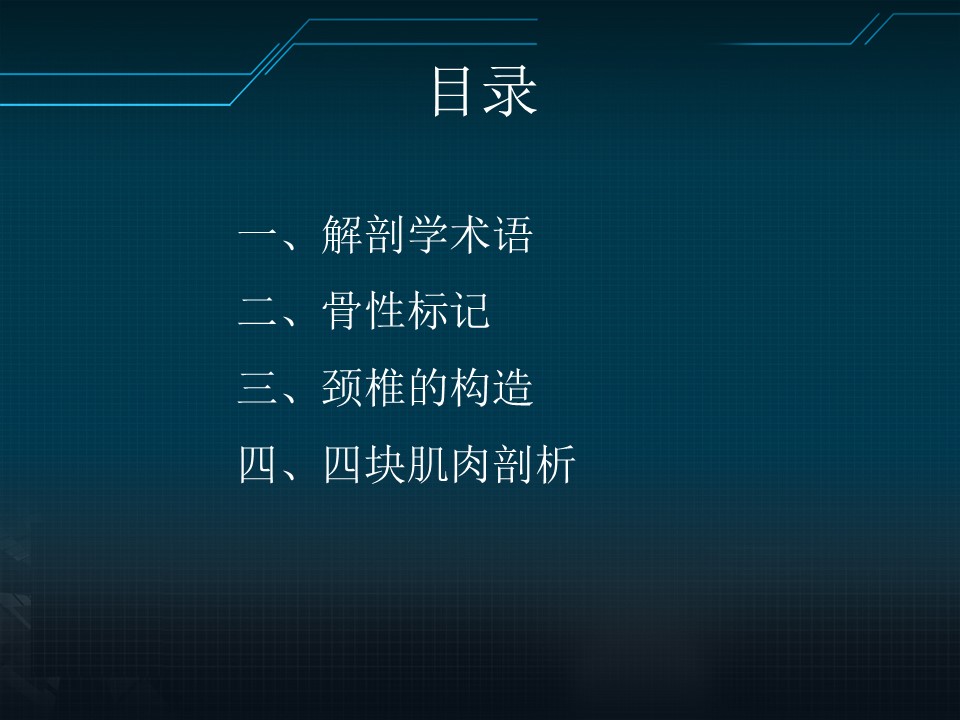 目录

一、解剖学术语

二、骨性标记

三、颈椎的构造

四、四块肌肉剖析